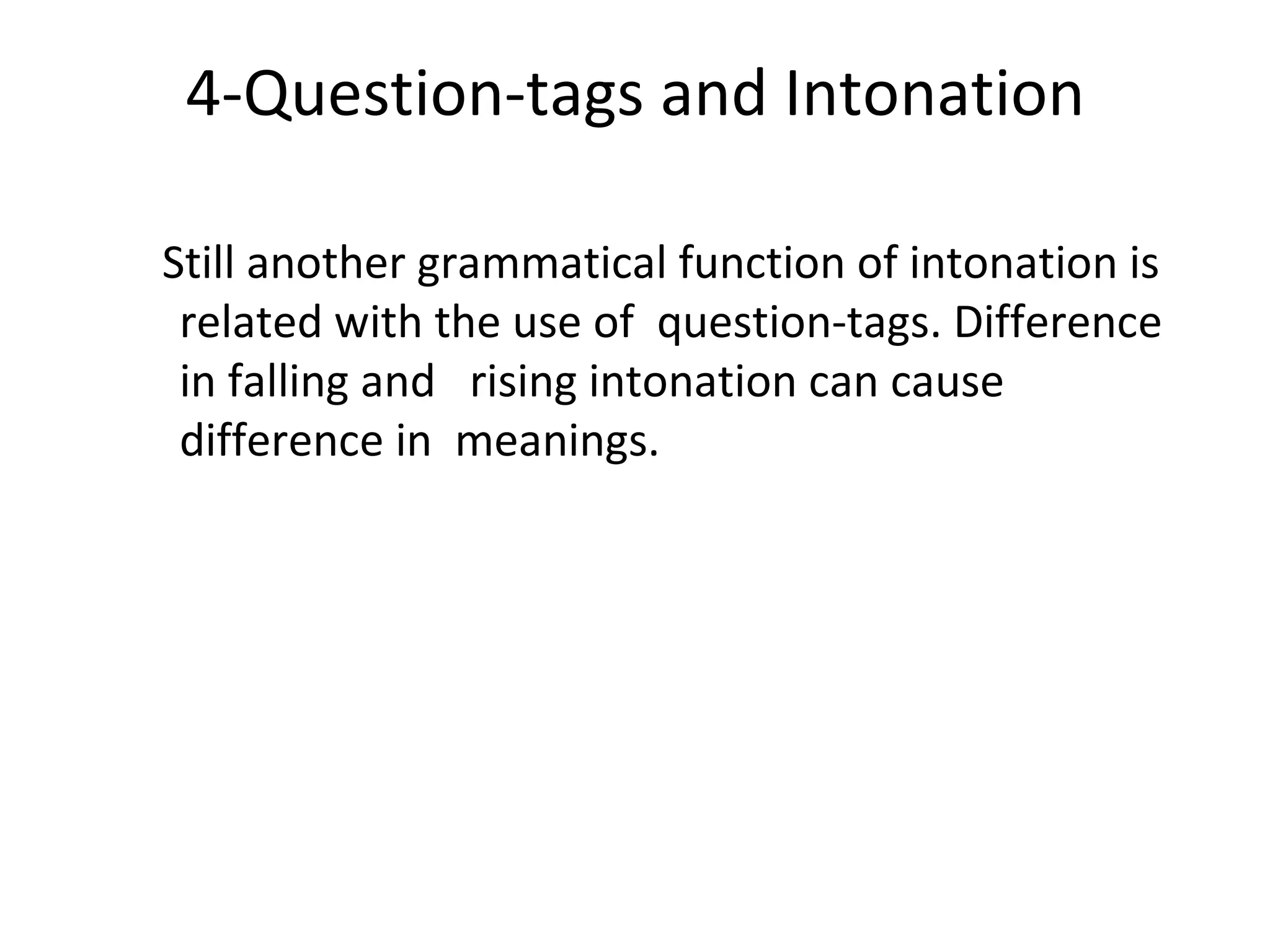 4-Question-tags and Intonation

Still another grammatical function of intonation is related with the use of question-tags. Difference in falling and rising intonation can cause difference in meanings.